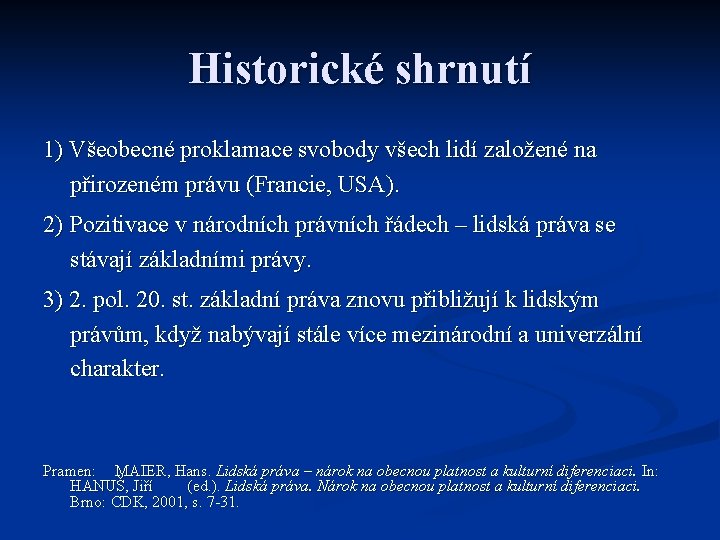 Historické shrnutí

1) Všeobecné proklamace svobody všech lidí založené na přirozeném právu (Francie, USA).

2) Pozitivace v národních právních řádech – lidská práva se stávají základními právy.

3) 2. pol. 20. st. základní práva znovu přibližují k lidským právům, když nabývají stále více mezinárodní a univerzální charakter.

Pramen: MAIER, Hans. Lidská práva – nárok na obecnou platnost a kulturní diferenciaci. In: HANUŠ, Jiří (ed.). Lidská práva. Nárok na obecnou platnost a kulturní diferenciaci. Brno: CDK, 2001, s. 7-31.